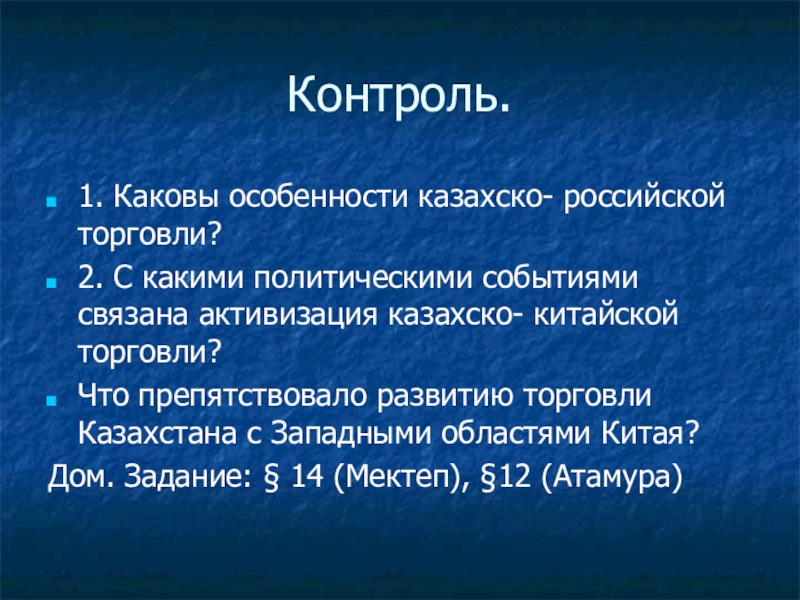 Контроль.

1. Каковы особенности казахско- российской торговли?

2. С какими политическими событиями связана активизация казахско- китайской торговли?

Что препятствовало развитию торговли Казахстана с Западными областями Китая?

Дом. Задание: § 14 (Мектеп), §12 (Атамура)